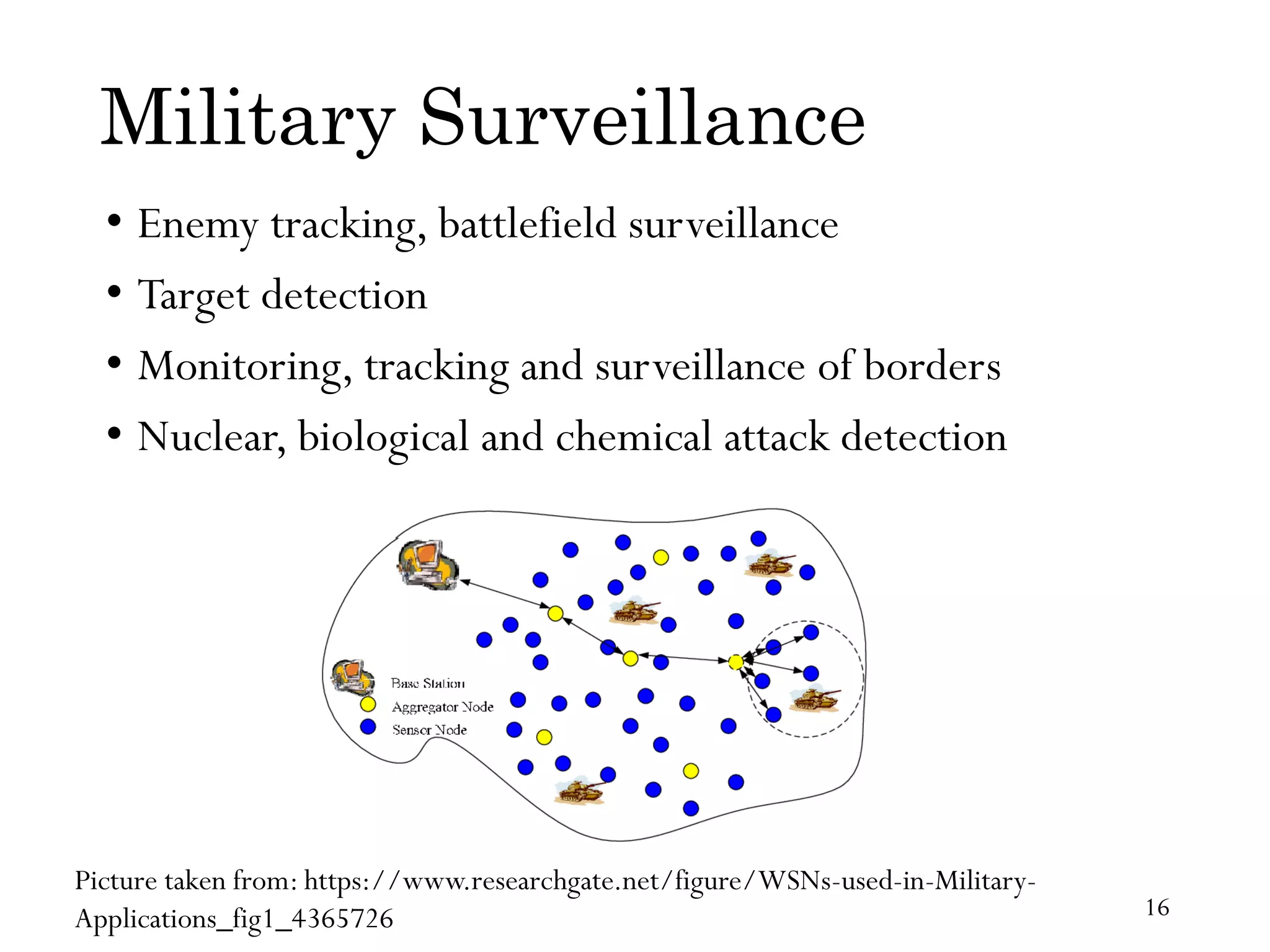 Military Surveillance

• Enemy tracking, battlefield surveillance
• Target detection
• Monitoring, tracking and surveillance of borders
• Nuclear, biological and chemical attack detection

Base Station
Aggregator Node
Sensor Node

Picture taken from: https://www.researchgate.net/figure/WSNs-used-in-Military-Applications_fig1_4365726

16